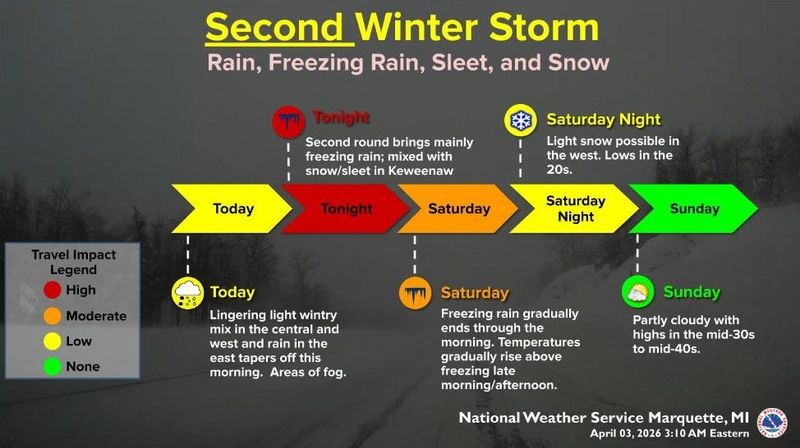 Second Winter Storm
Rain, Freezing Rain, Sleet, and Snow

Tonight
Second round brings mainly freezing rain; mixed with snow/sleet in Keweenaw

Saturday Night
Light snow possible in the west. Lows in the 20s.

Today
Tonight
Saturday
Saturday Night
Sunday

Travel Impact Legend
High
Moderate
Low
None

Today
Lingering light wintry mix in the central and west and rain in the east tapers off this morning. Areas of fog.

Saturday
Freezing rain gradually ends through the morning. Temperatures gradually rise above freezing late morning/afternoon.

Sunday
Partly cloudy with highs in the mid-30s to mid-40s.

National Weather Service Marquette, MI
April 03, 2026 3:10 AM Eastern